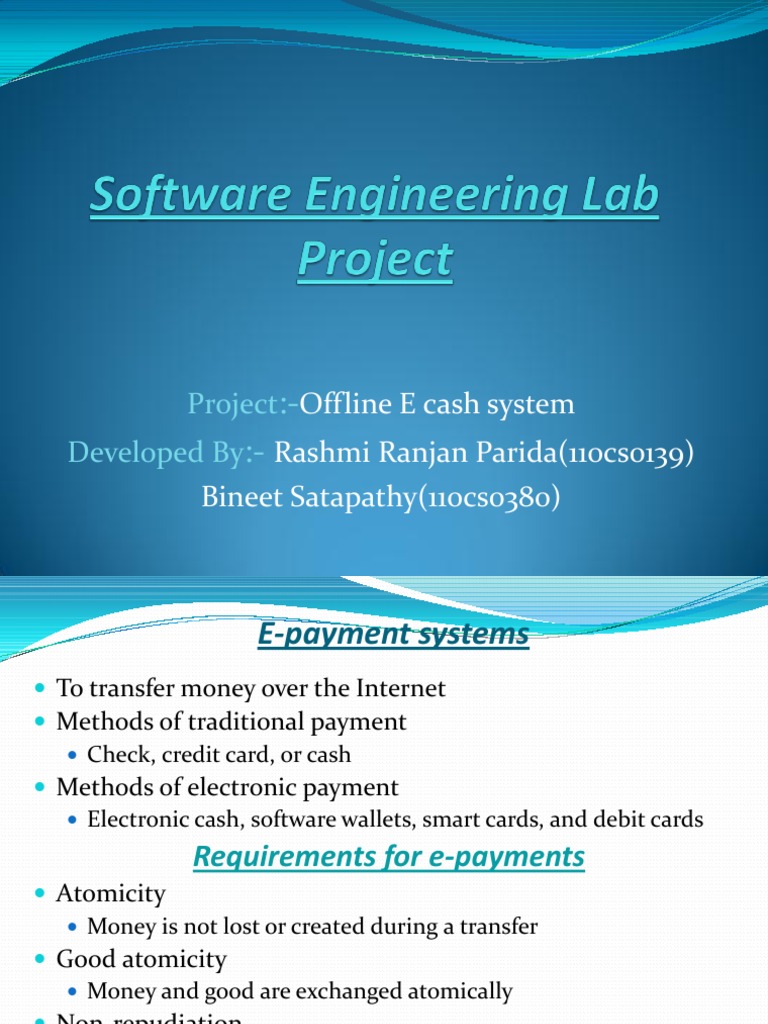 Software Engineering Lab Project

Project:-Offline E cash system
Developed By:- Rashmi Ranjan Parida(110cs0139)
Bineet Satapathy(110cs0380)

E-payment systems

- To transfer money over the Internet
- Methods of traditional payment
  - Check, credit card, or cash
- Methods of electronic payment
  - Electronic cash, software wallets, smart cards, and debit cards

Requirements for e-payments

- Atomicity
  - Money is not lost or created during a transfer
- Good atomicity
  - Money and good are exchanged atomically
- Non-repudiation